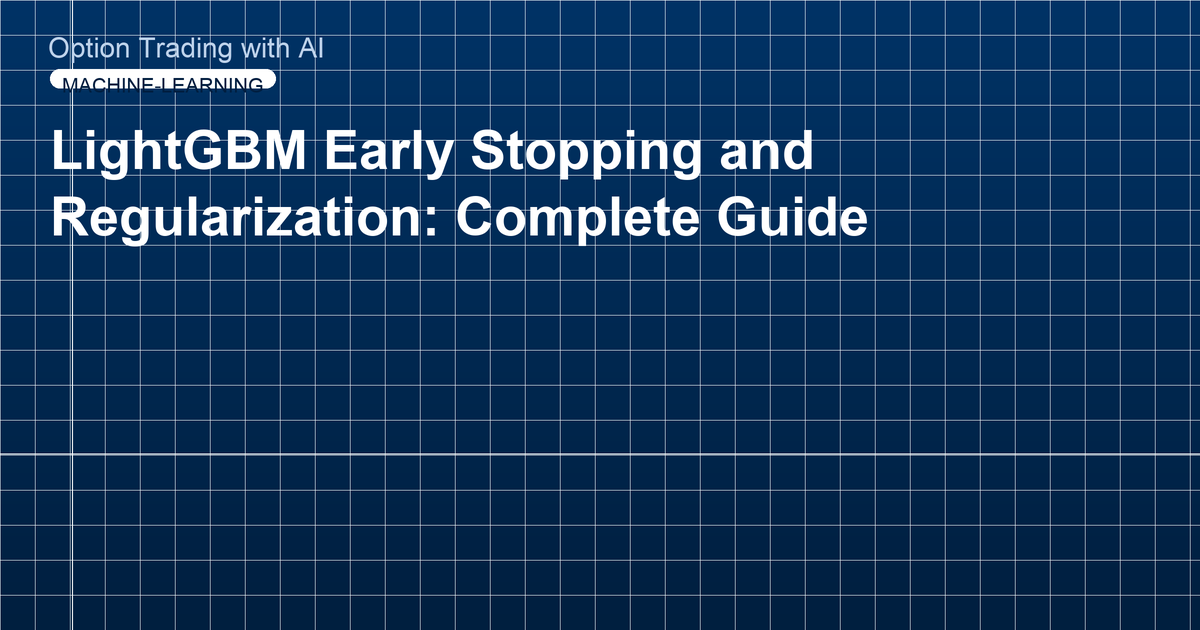 Option Trading with AI

MACHINE-LEARNING

LightGBM Early Stopping and Regularization: Complete Guide